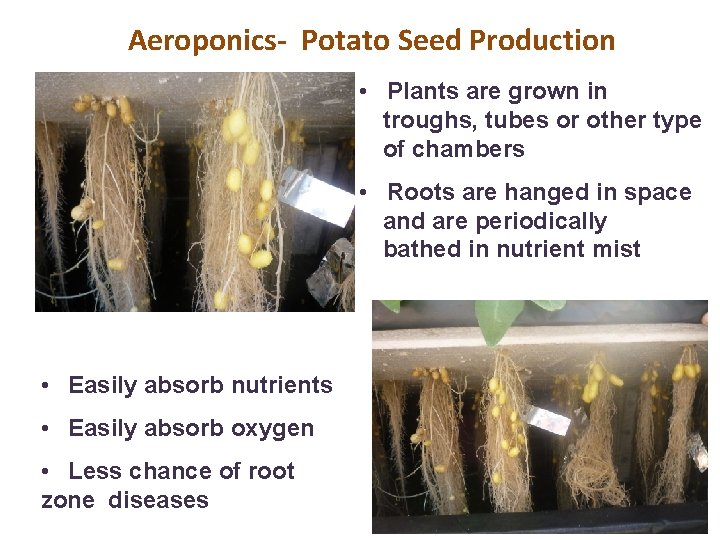 Aeroponics- Potato Seed Production

• Plants are grown in troughs, tubes or other type of chambers

• Roots are hanged in space and are periodically bathed in nutrient mist

• Easily absorb nutrients

• Easily absorb oxygen

• Less chance of root zone diseases